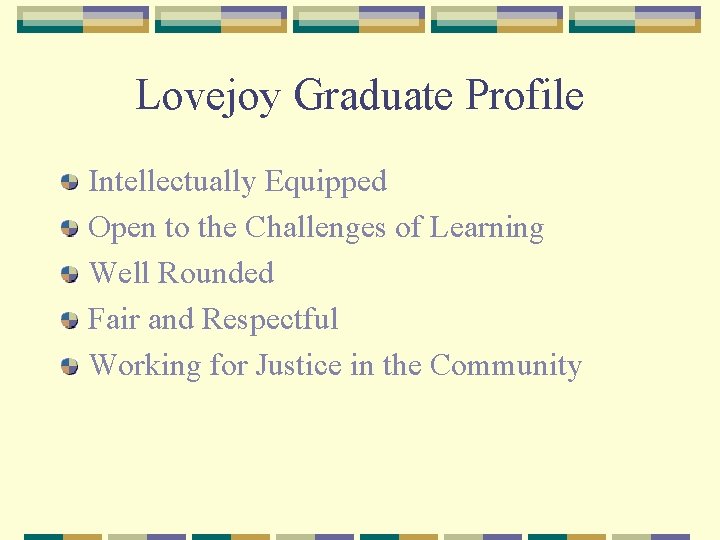 Lovejoy Graduate Profile

Intellectually Equipped
Open to the Challenges of Learning
Well Rounded
Fair and Respectful
Working for Justice in the Community